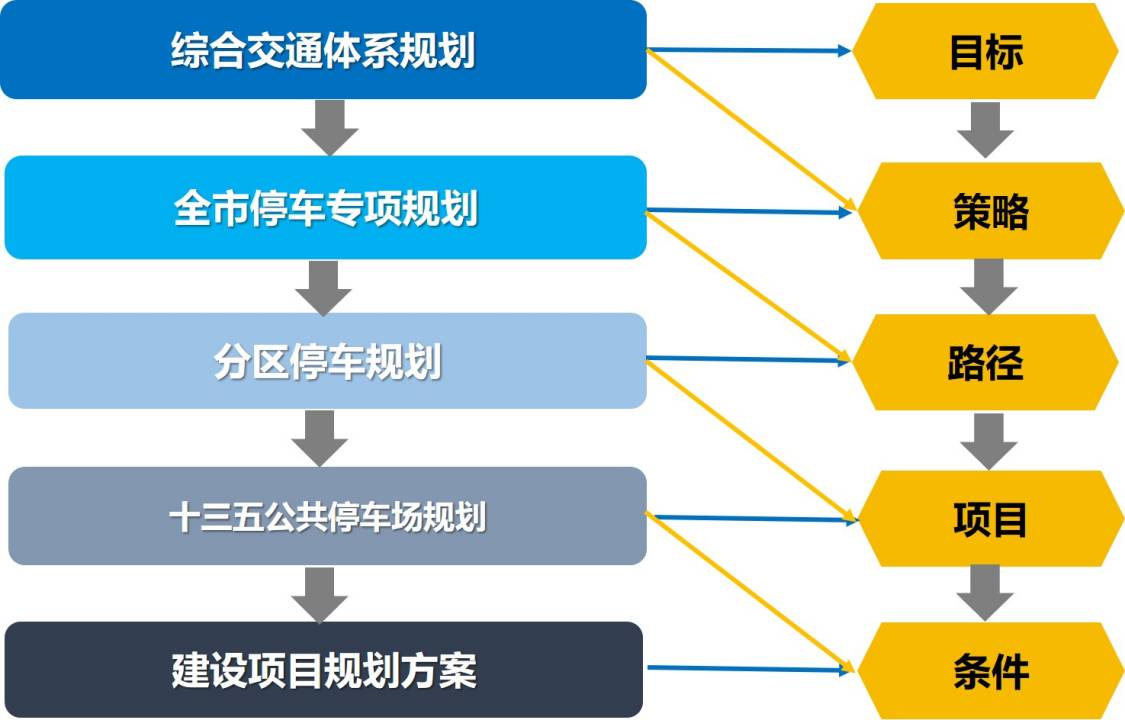 综合交通体系规划

全市停车专项规划

分区停车规划

十三五公共停车场规划

建设项目规划方案

目标

策略

路径

项目

条件